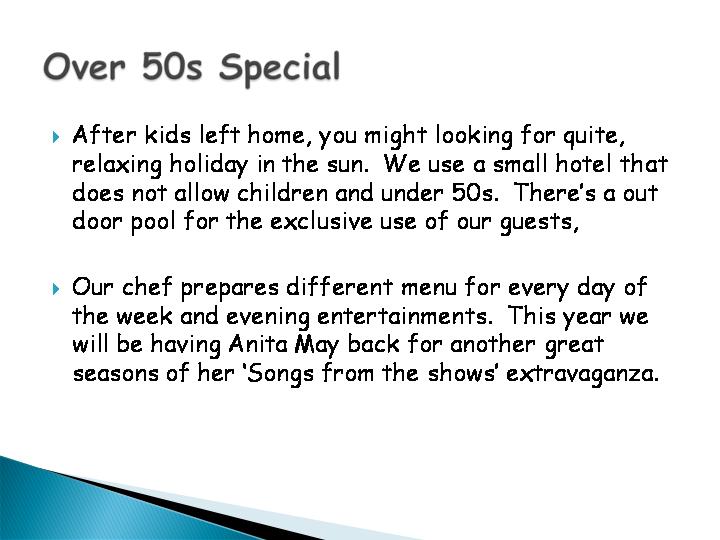 Over 50s Special

After kids left home, you might looking for quite, relaxing holiday in the sun. We use a small hotel that does not allow children and under 50s. There's a out door pool for the exclusive use of our guests,

Our chef prepares different menu for every day of the week and evening entertainments. This year we will be having Anita May back for another great seasons of her 'Songs from the shows' extravaganza.